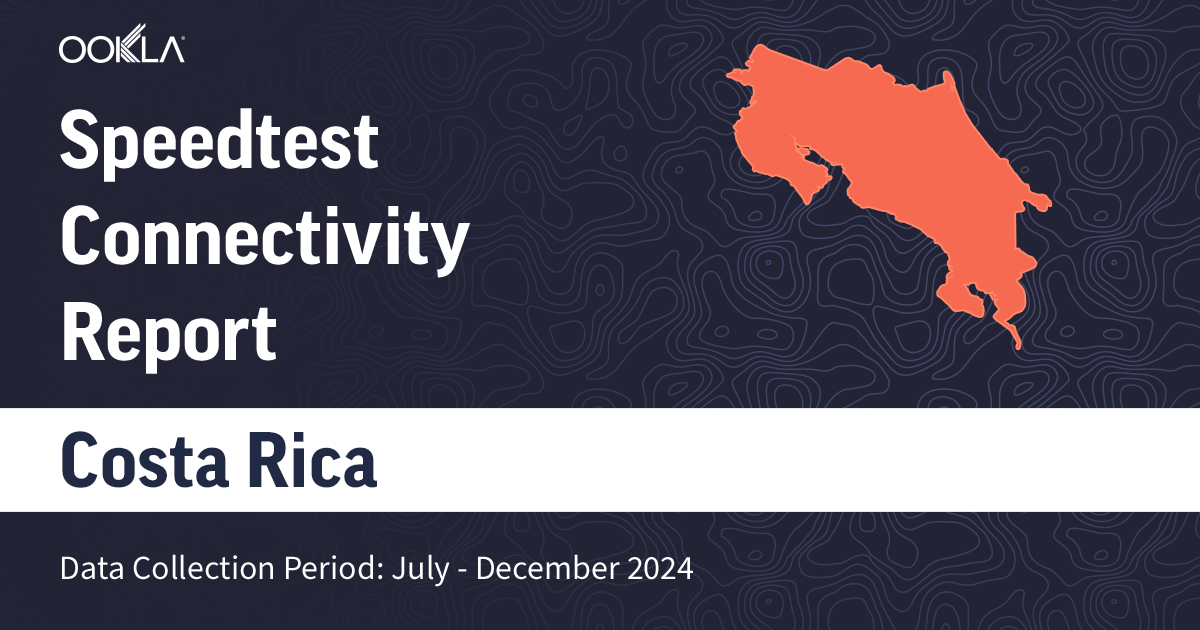 OOKLA

Speedtest Connectivity Report

Costa Rica

Data Collection Period: July - December 2024